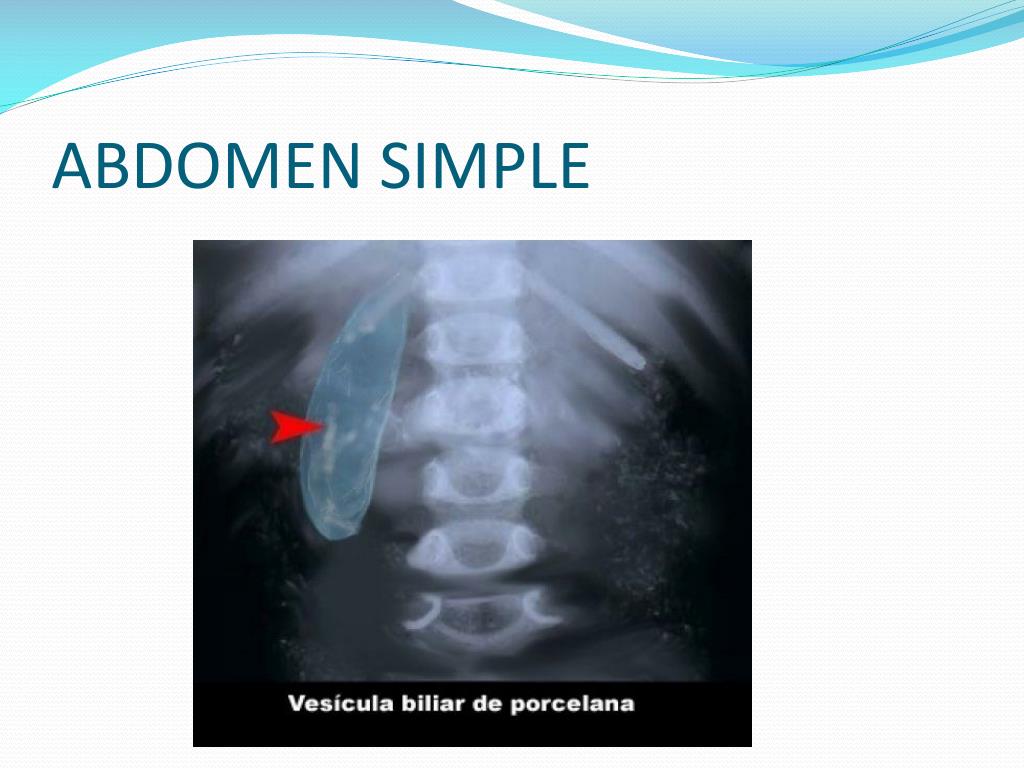 ABDOMEN SIMPLE

Vesícula biliar de porcelana